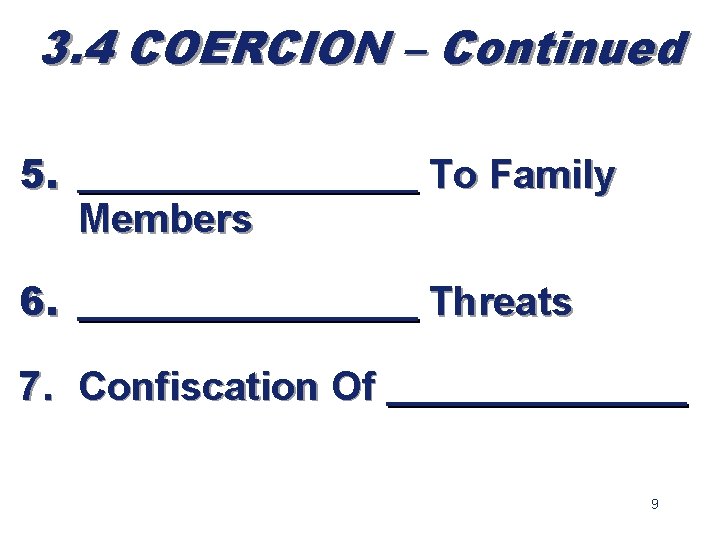 3.4 COERCION – Continued

5. ________________ To Family Members

6. ________________ Threats

7. Confiscation Of ______________

9